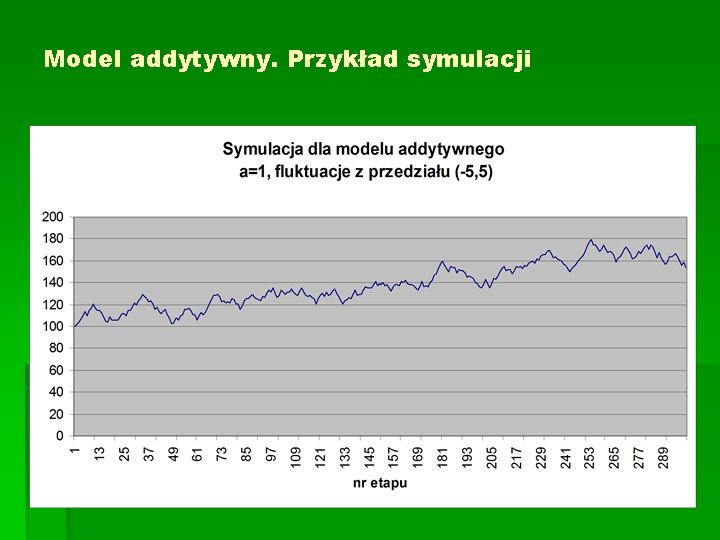 Model addytywny. Przykład symulacji

Symulacja dla modelu addytywnego
a=1, fluktuacje z przedziału (-5,5)

200
180
160
140
120
100
80
60
40
20
0

1 13 25 37 49 61 73 85 97 109 121 133 145 157 169 181 193 205 217 229 241 253 265 277 289

nr etapu